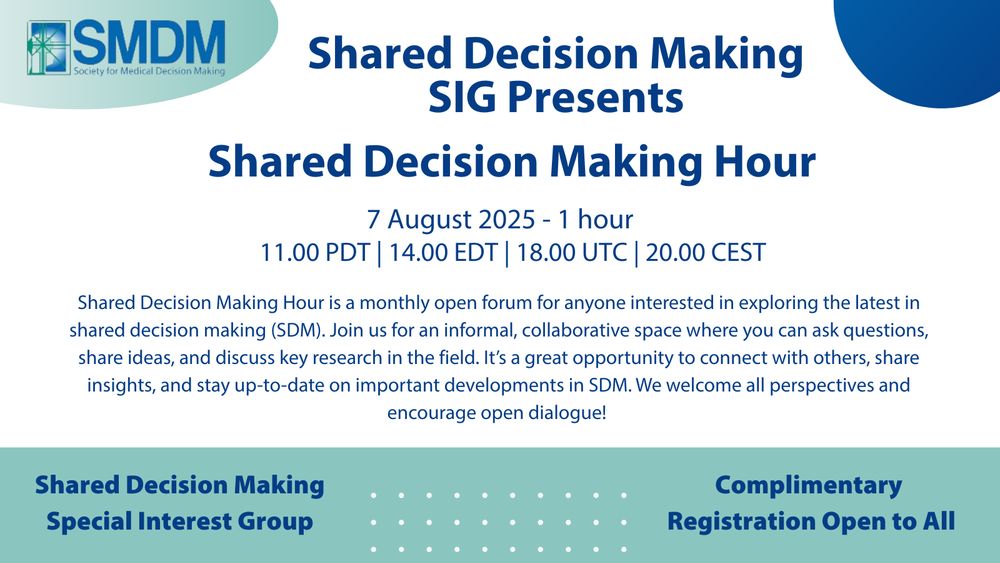 SMDM
Society for Medical Decision Making

Shared Decision Making SIG Presents

Shared Decision Making Hour

7 August 2025 - 1 hour
11.00 PDT | 14.00 EDT | 18.00 UTC | 20.00 CEST

Shared Decision Making Hour is a monthly open forum for anyone interested in exploring the latest in shared decision making (SDM). Join us for an informal, collaborative space where you can ask questions, share ideas, and discuss key research in the field. It's a great opportunity to connect with others, share insights, and stay up-to-date on important developments in SDM. We welcome all perspectives and encourage open dialogue!

Shared Decision Making Special Interest Group

Complimentary Registration Open to All